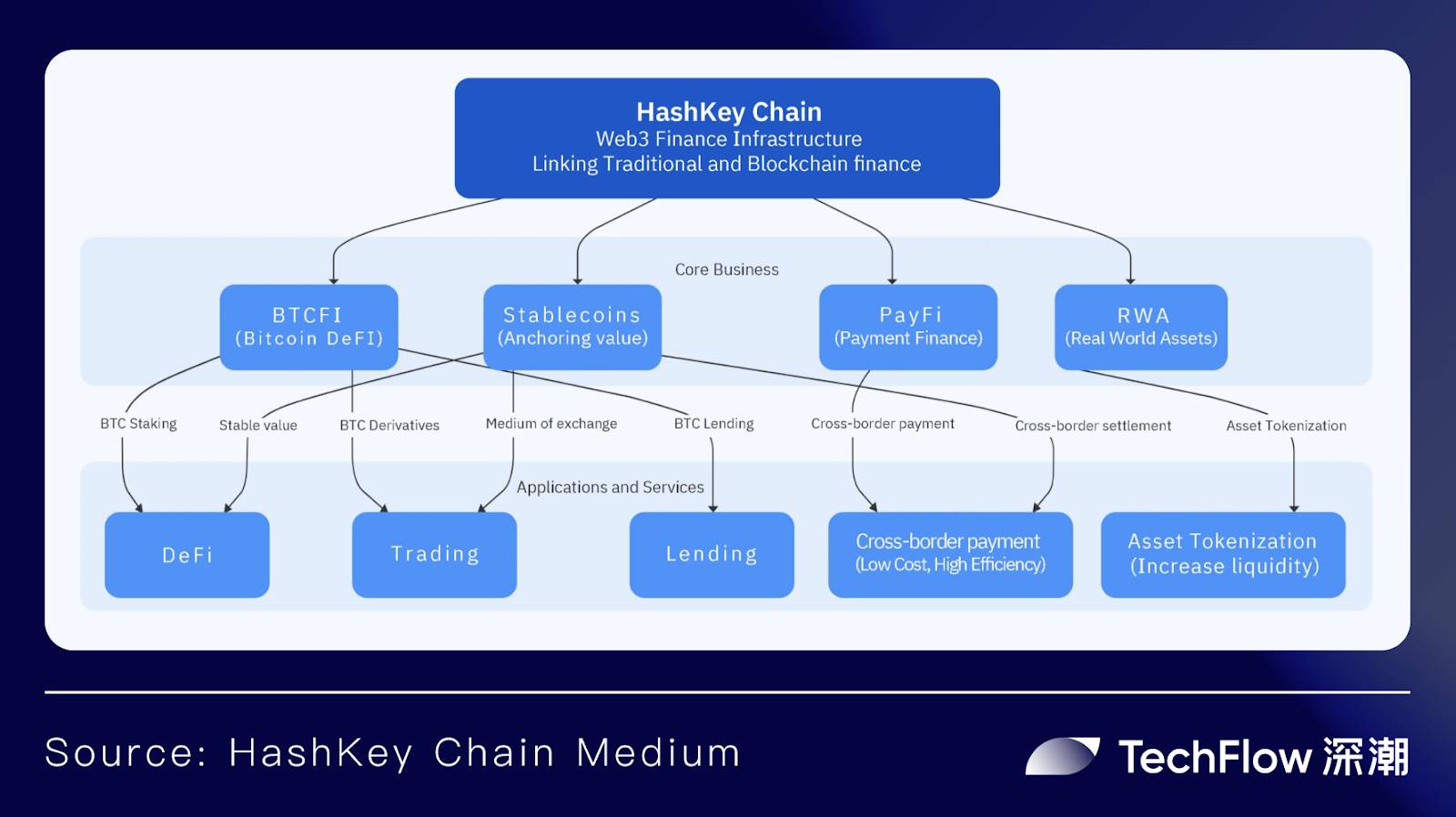 HashKey Chain
Web3 Finance Infrastructure
Linking Traditional and Blockchain finance

Core Business

BTCFI
(Bitcoin DeFI)

Stablecoins
(Anchoring value)

PayFi
(Payment Finance)

RWA
(Real World Assets)

BTC Staking

Stable value

BTC Derivatives

Medium of exchange

BTC Lending

Cross-border payment

Cross-border settlement

Asset Tokenization

Applications and Services

DeFi

Trading

Lending

Cross-border payment
(Low Cost, High Efficiency)

Asset Tokenization
(Increase liquidity)

Source: HashKey Chain Medium

TechFlow 深潮